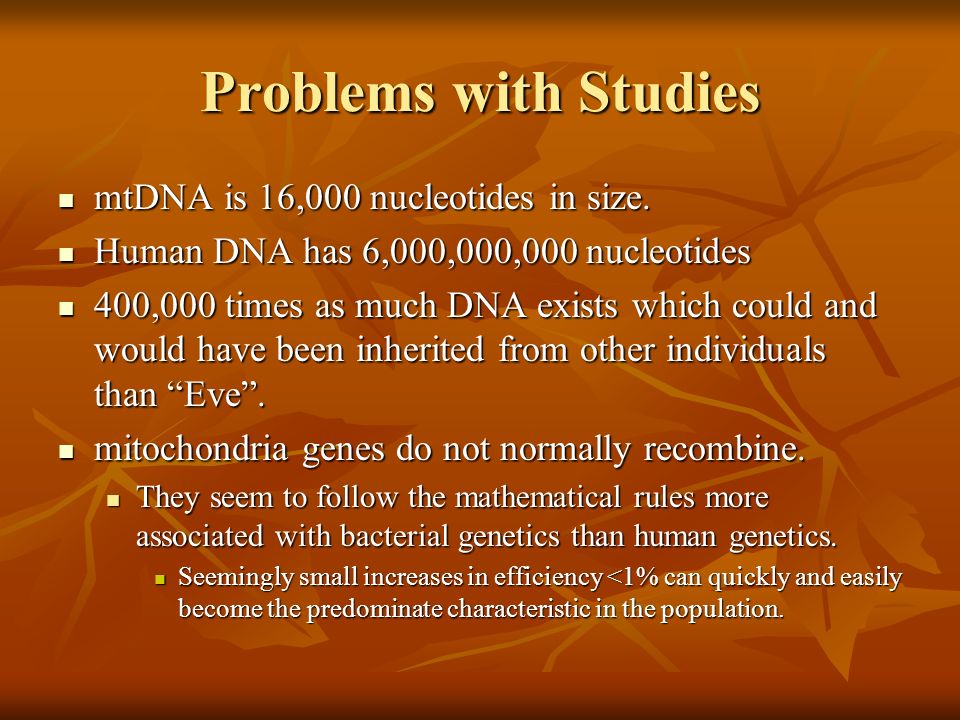 Problems with Studies

- mtDNA is 16,000 nucleotides in size.
- Human DNA has 6,000,000,000 nucleotides
- 400,000 times as much DNA exists which could and would have been inherited from other individuals than “Eve”.
- mitochondria genes do not normally recombine.
  - They seem to follow the mathematical rules more associated with bacterial genetics than human genetics.
    - Seemingly small increases in efficiency <1% can quickly and easily become the predominate characteristic in the population.